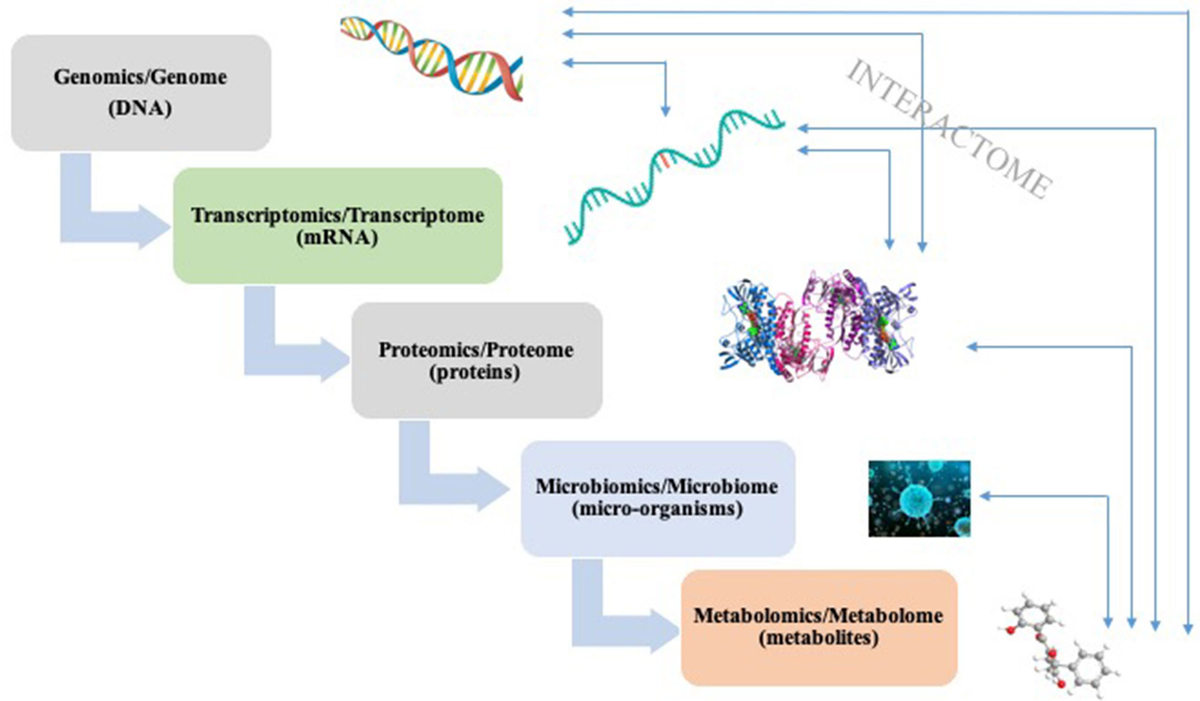 Genomics/Genome
(DNA)

Transcriptomics/Transcriptome
(mRNA)

Proteomics/Proteome
(proteins)

Microbiomics/Microbiome
(micro-organisms)

Metabolomics/Metabolome
(metabolites)

INTERACTOME